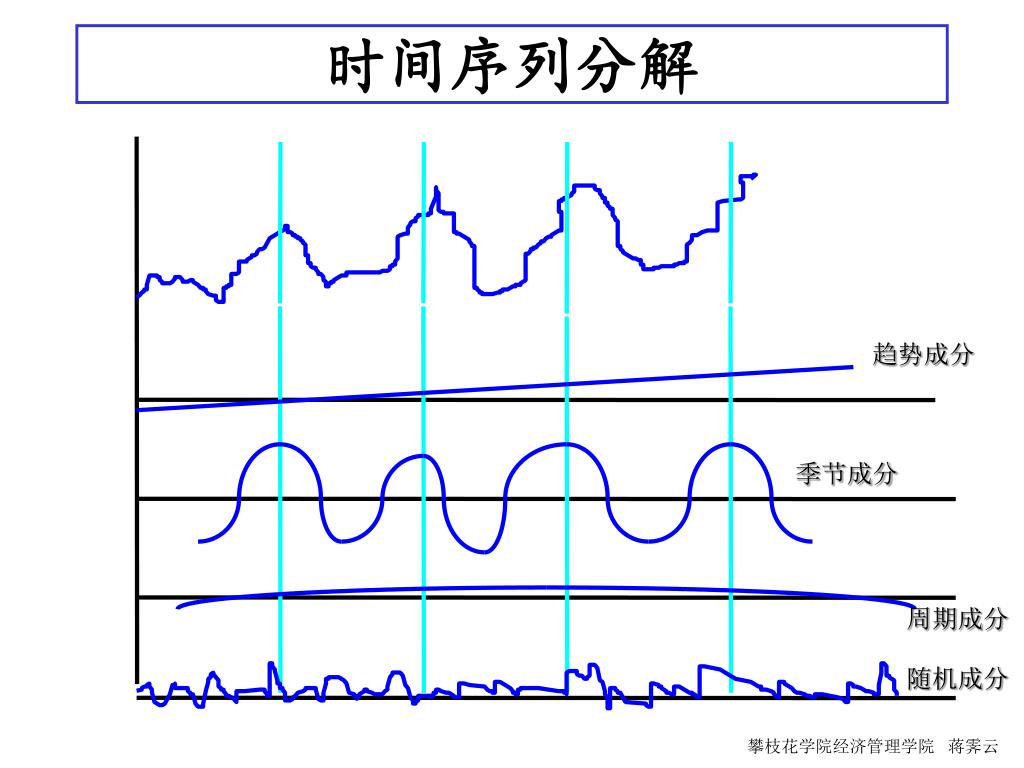 时间序列分解

趋势成分

季节成分

周期成分

随机成分

攀枝花学院经济管理学院 蒋霁云